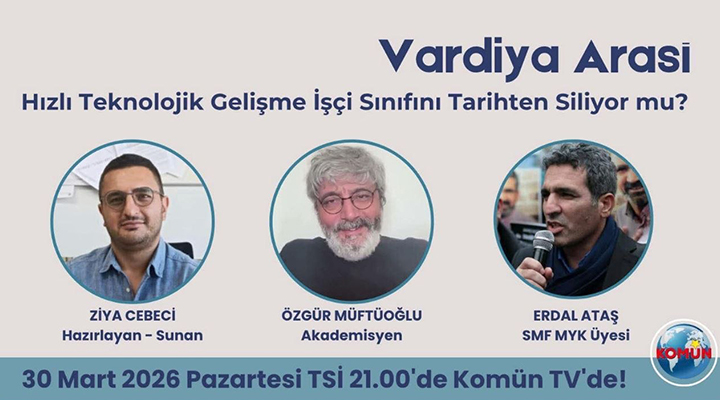 Vardiya Arası

Hızlı Teknolojik Gelişme İşçi Sınıfını Tarihten Siliyor mu?

ZİYA CEBECİ
Hazırlayan - Sunan

ÖZGÜR MÜFTÜOĞLU
Akademisyen

ERDAL ATAŞ
SMF MYK Üyesi

KOMÜN

30 Mart 2026 Pazartesi TSİ 21.00'de Komün TV'de!